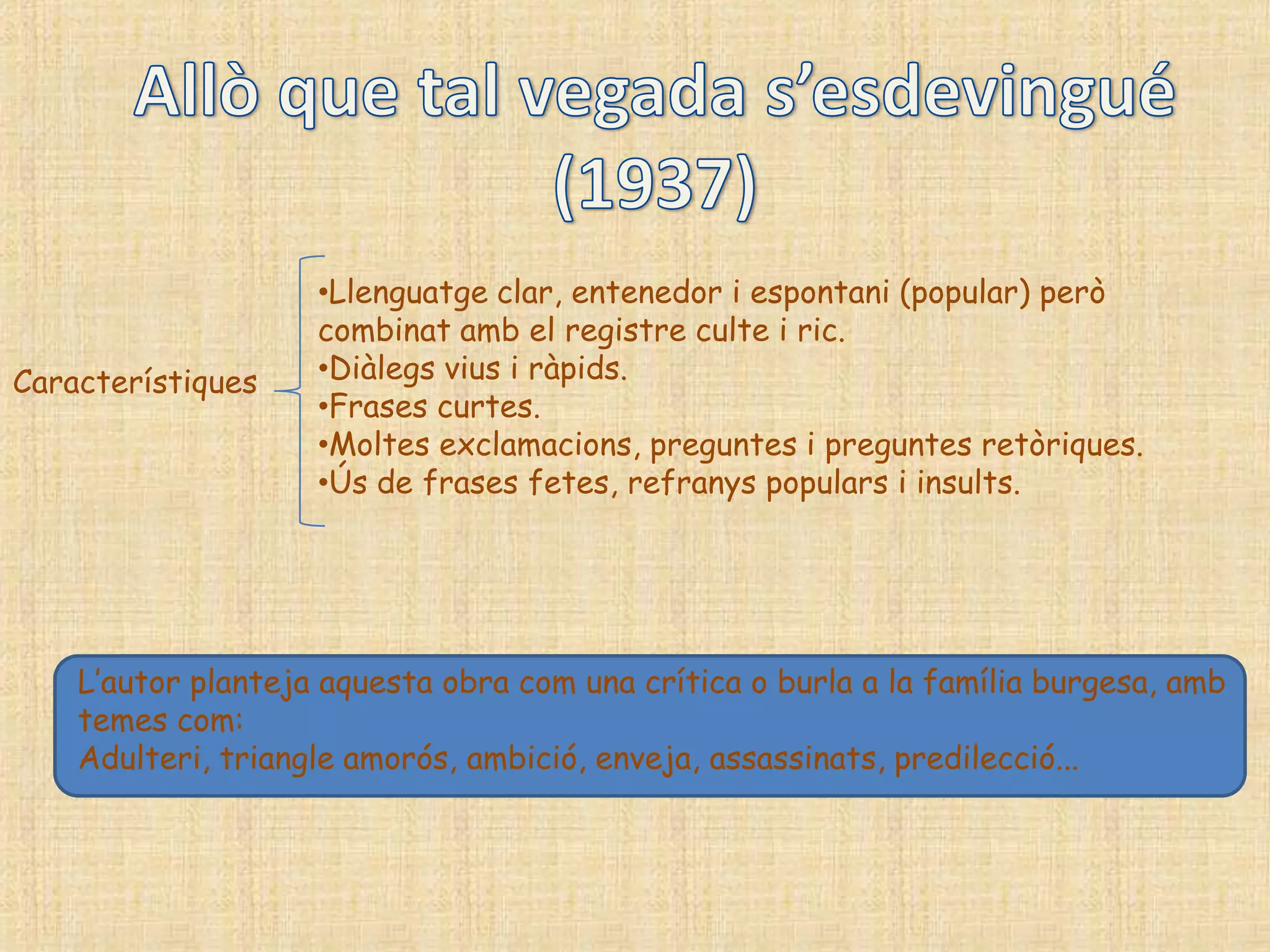 Allò que tal vegada s'esdevingué (1937)

Característiques

•Llenguatge clar, entenedor i espontani (popular) però combinat amb el registre culte i ric.
•Diàlegs vius i ràpids.
•Frases curtes.
•Moltes exclamacions, preguntes i preguntes retòriques.
•Ús de frases fetes, refranys populars i insults.

L'autor planteja aquesta obra com una crítica o burla a la família burgesa, amb temes com:
Adulteri, triangle amorós, ambició, enveja, assassinats, predilecció...